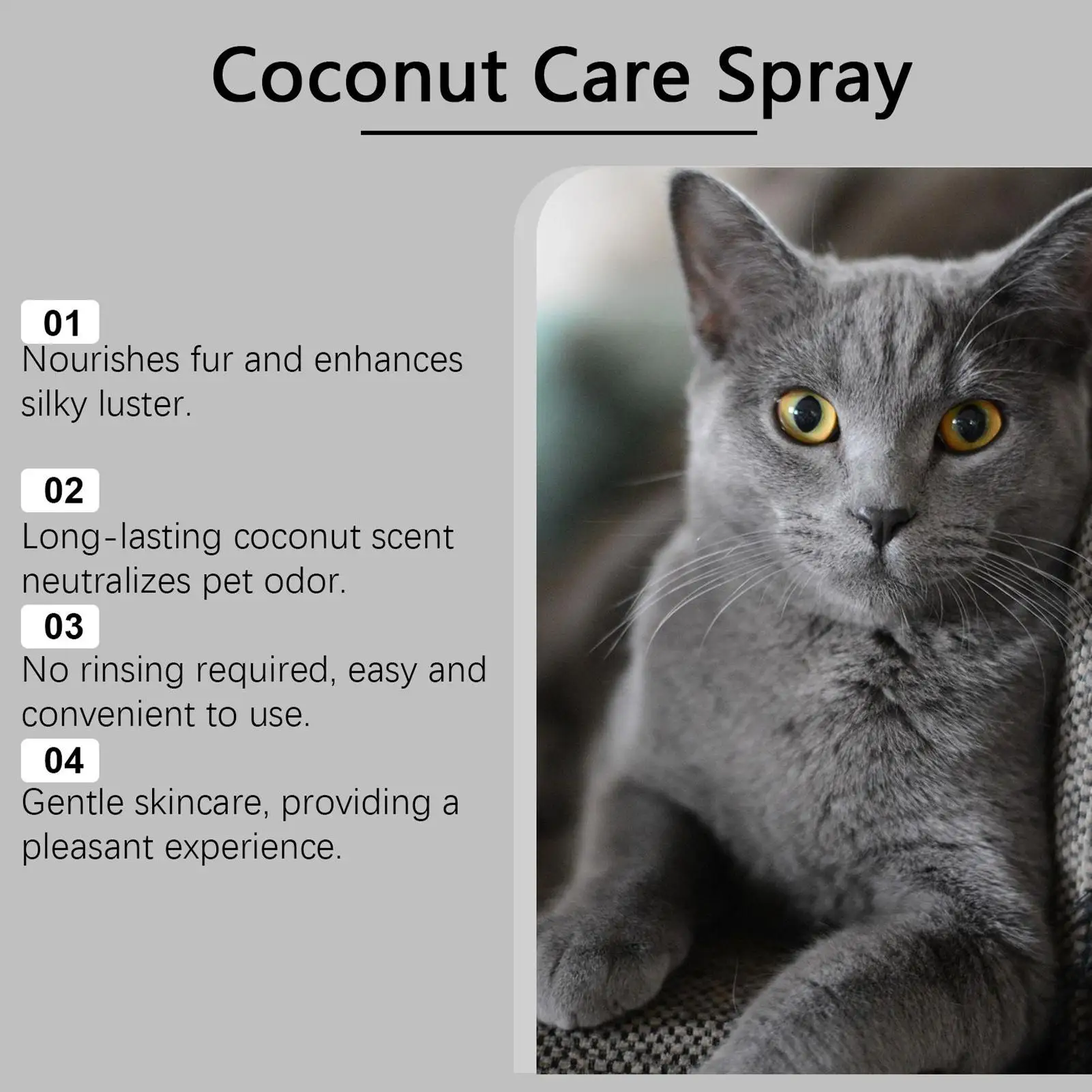 Coconut Care Spray

01
Nourishes fur and enhances silky luster.

02
Long-lasting coconut scent neutralizes pet odor.

03
No rinsing required, easy and convenient to use.

04
Gentle skincare, providing a pleasant experience.